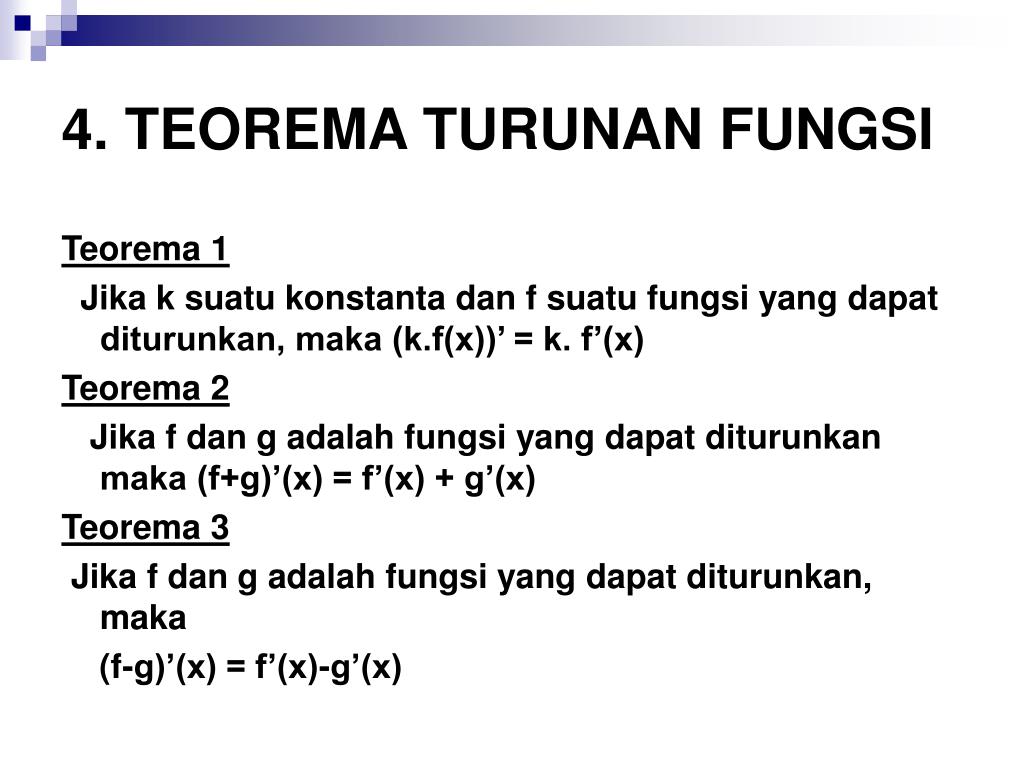 4. TEOREMA TURUNAN FUNGSI

Teorema 1

Jika k suatu konstanta dan f suatu fungsi yang dapat diturunkan, maka (k.f(x))’ = k. f’(x)

Teorema 2

Jika f dan g adalah fungsi yang dapat diturunkan maka (f+g)’(x) = f’(x) + g’(x)

Teorema 3

Jika f dan g adalah fungsi yang dapat diturunkan, maka

(f-g)’(x) = f’(x)-g’(x)